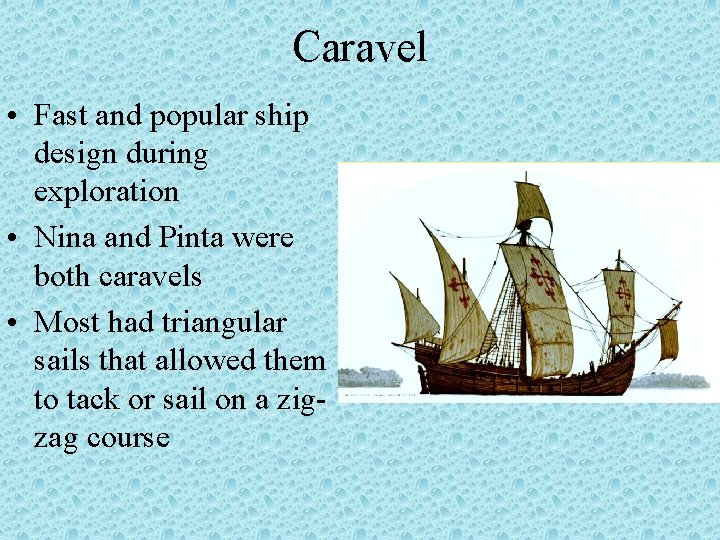 Caravel

• Fast and popular ship design during exploration
• Nina and Pinta were both caravels
• Most had triangular sails that allowed them to tack or sail on a zig-zag course